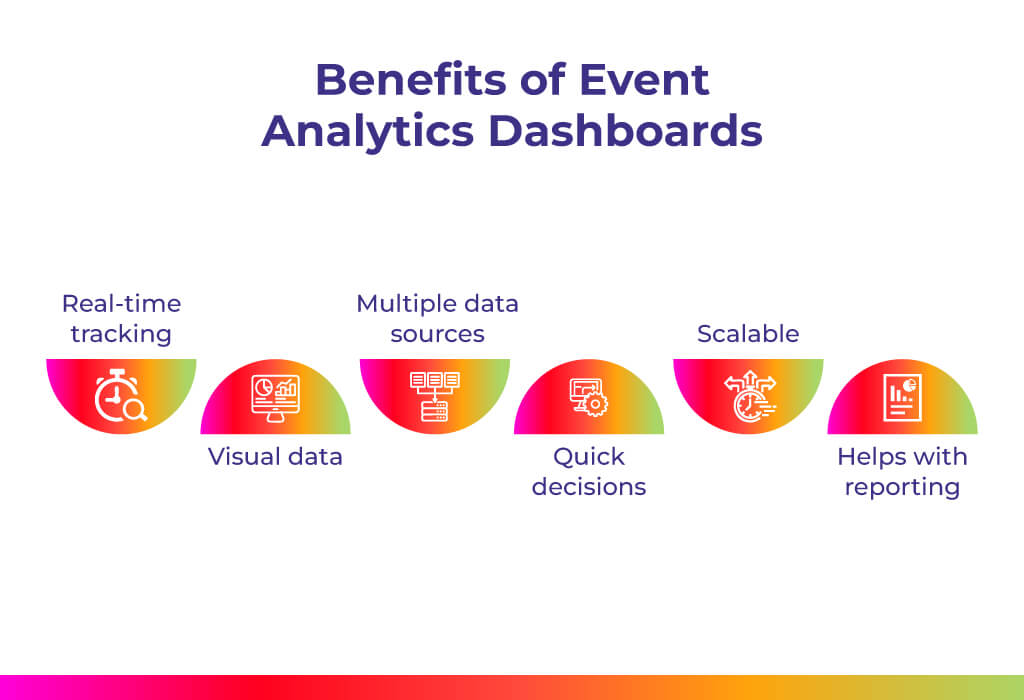 Benefits of Event Analytics Dashboards

Real-time tracking

Visual data

Multiple data sources

Quick decisions

Scalable

Helps with reporting